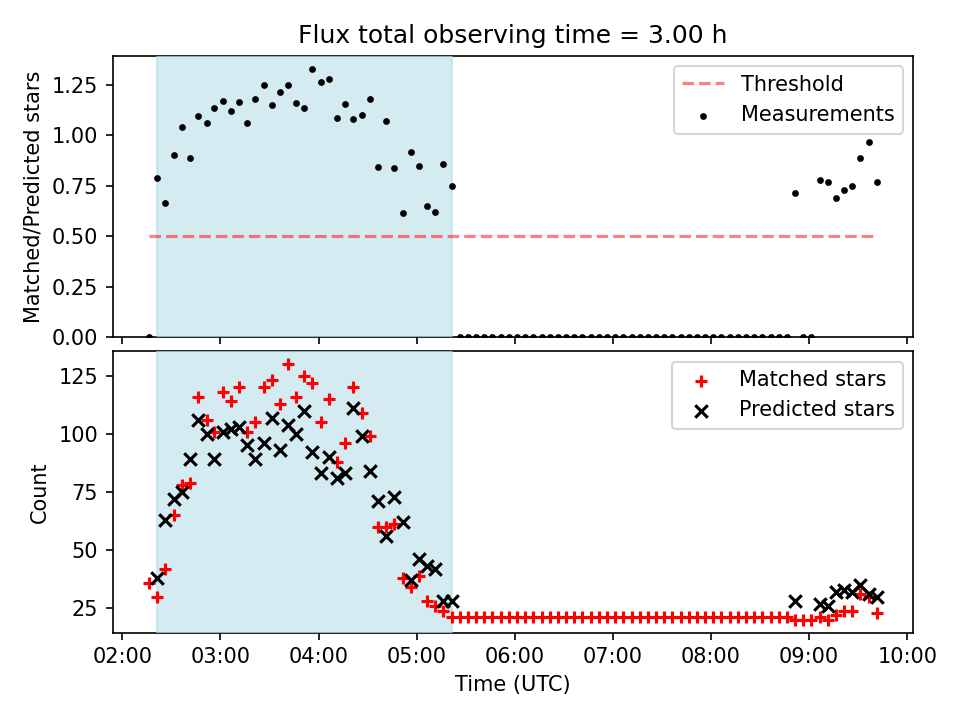 Flux total observing time = 3.00 h

Matched/Predicted stars

1.25
1.00
0.75
0.50
0.25
0.00

Threshold
Measurements

Count

125
100
75
50
25

Matched stars
Predicted stars

02:00 03:00 04:00 05:00 06:00 07:00 08:00 09:00 10:00
Time (UTC)